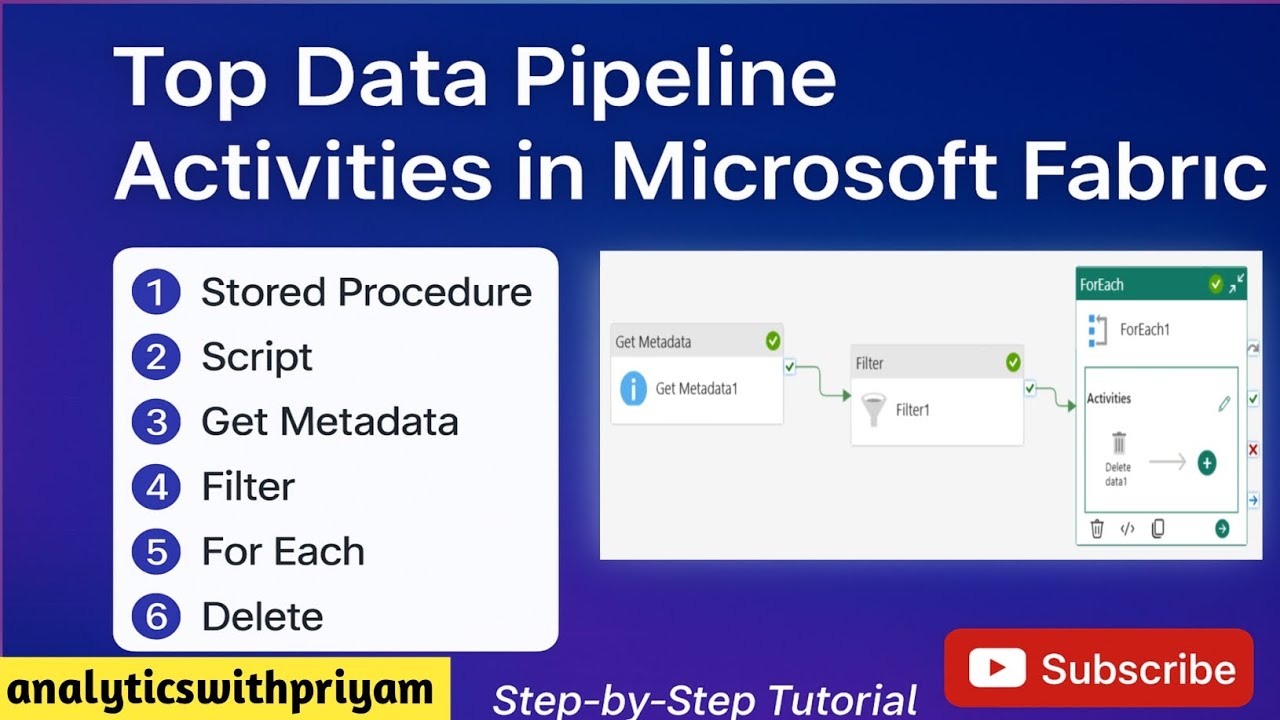 Top Data Pipeline Activities in Microsoft Fabrıc

1 Stored Procedure
2 Script
3 Get Metadata
4 Filter
5 For Each
6 Delete

Get Metadata
Get Metadata1

Filter
Filter1

ForEach
ForEach1
Activities
Delete data1

analyticswithpriyam

Step-by-Step Tutorial

Subscribe